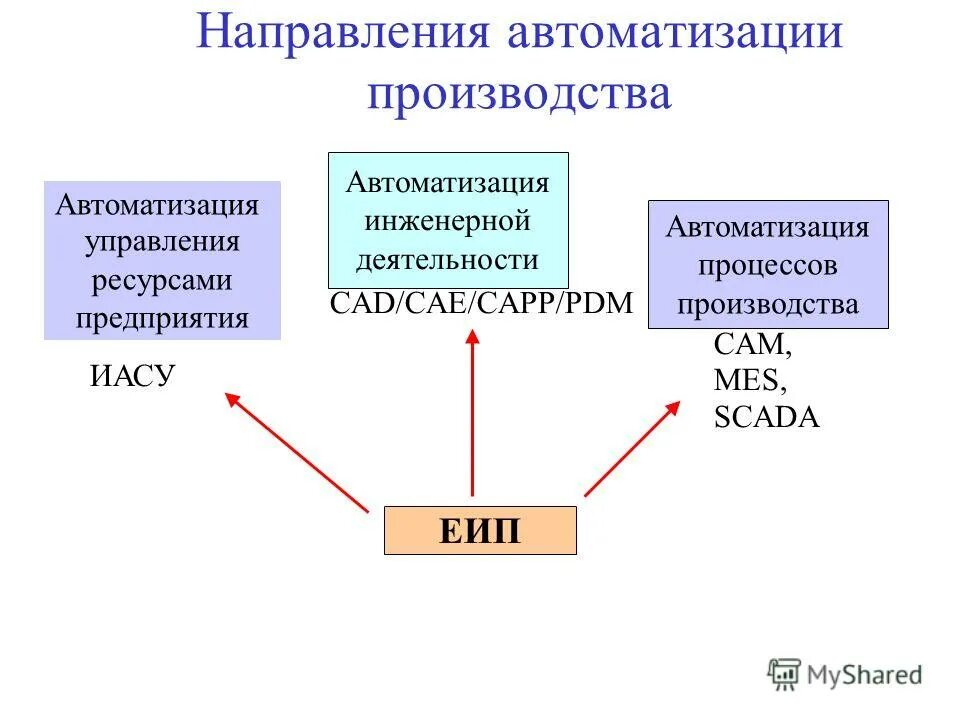 Направления автоматизации производства

Автоматизация управления ресурсами предприятия

ИАСУ

Автоматизация инженерной деятельности

CAD/CAE/CAPP/PDM

Автоматизация процессов производства

CAM,
MES,
SCADA

ЕИП

MyShared